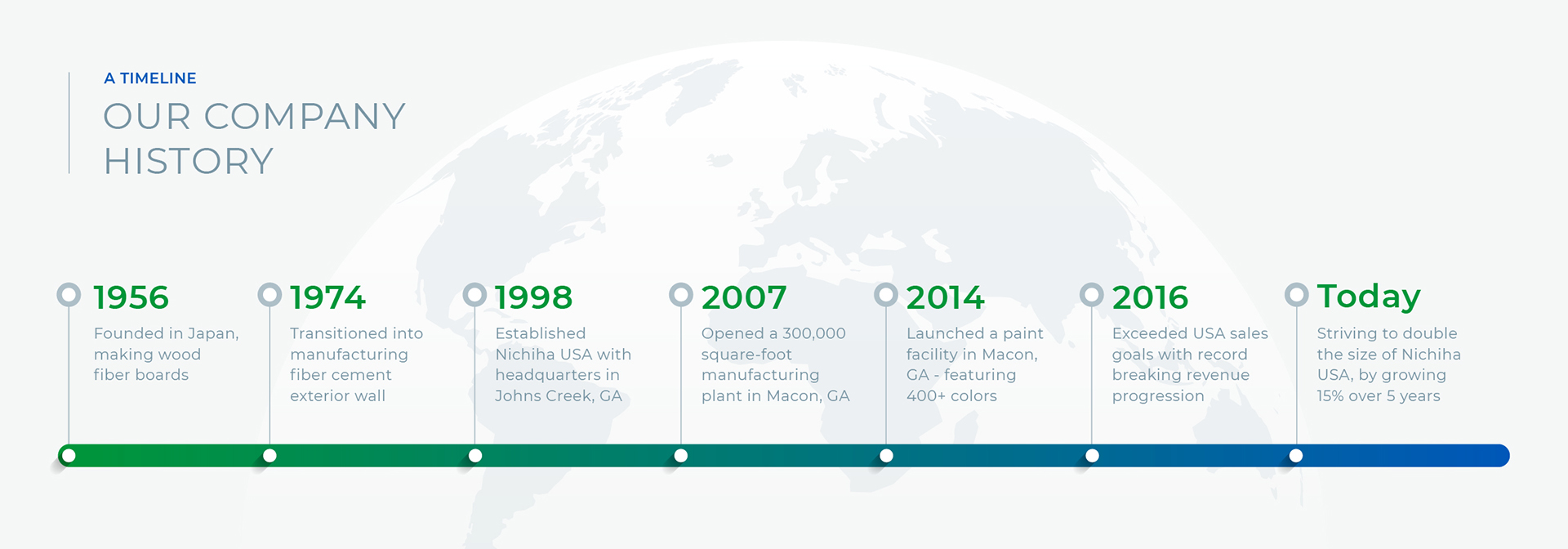 A TIMELINE

OUR COMPANY HISTORY

1956
Founded in Japan, making wood fiber boards

1974
Transitioned into manufacturing fiber cement exterior wall

1998
Established Nichiha USA with headquarters in Johns Creek, GA

2007
Opened a 300,000 square-foot manufacturing plant in Macon, GA

2014
Launched a paint facility in Macon, GA - featuring 400+ colors

2016
Exceeded USA sales goals with record breaking revenue progression

Today
Striving to double the size of Nichiha USA, by growing 15% over 5 years